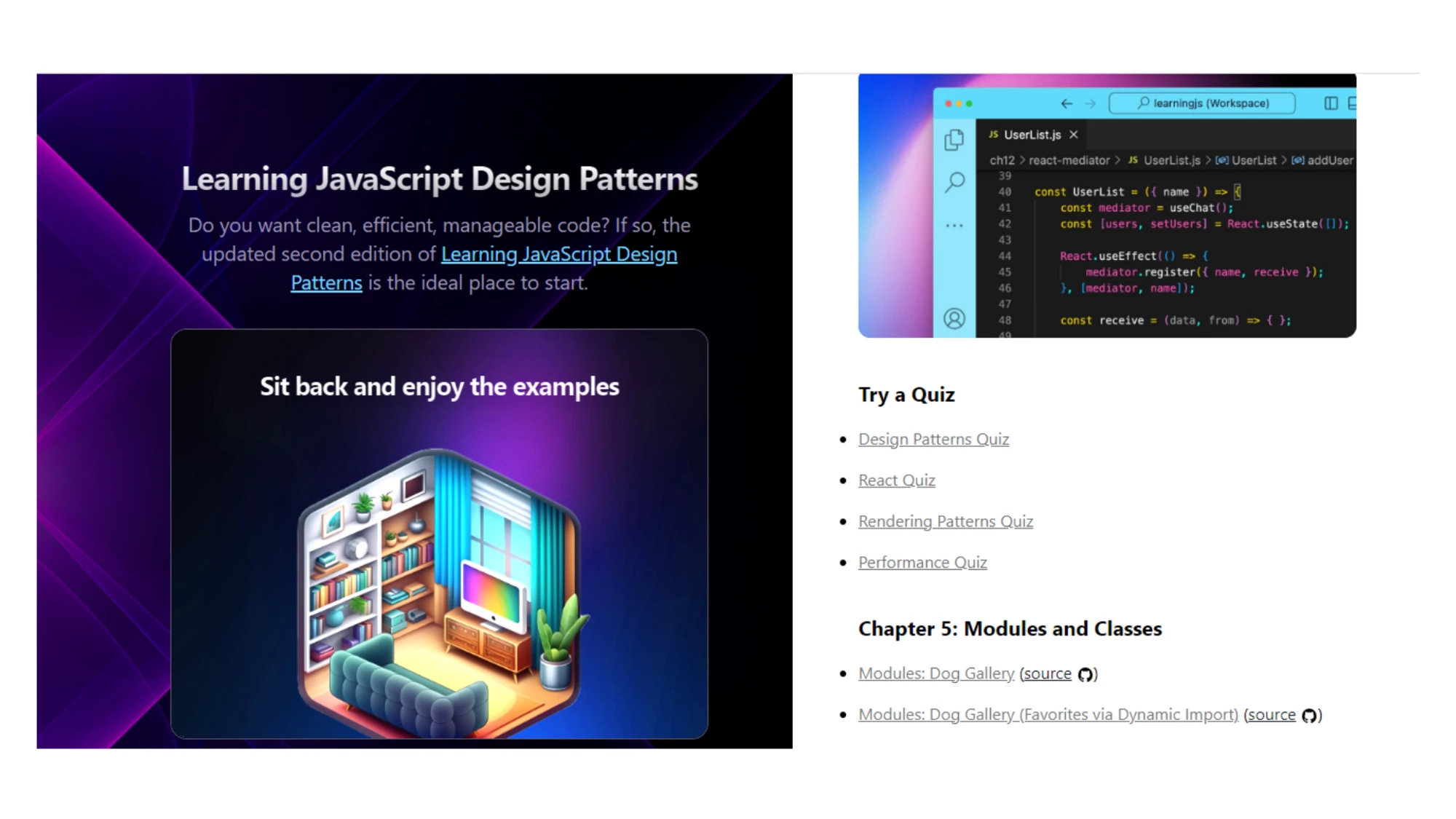 Learning JavaScript Design Patterns

Do you want clean, efficient, manageable code? If so, the updated second edition of Learning JavaScript Design Patterns is the ideal place to start.

Sit back and enjoy the examples

learningjs (Workspace)

JS UserList.js ×

ch12 > react-mediator > JS UserList.js > UserList > addUser

39
40 const UserList = ({ name }) => {
41 const mediator = useChat();
42 const [users, setUsers] = React.useState([]);
43
44 React.useEffect(() => {
45 mediator.register({ name, receive });
46 }, [mediator, name]);
47
48 const receive = (data, from) => { };
49

Try a Quiz

- Design Patterns Quiz
- React Quiz
- Rendering Patterns Quiz
- Performance Quiz

Chapter 5: Modules and Classes

- Modules: Dog Gallery (source)
- Modules: Dog Gallery (Favorites via Dynamic Import) (source)